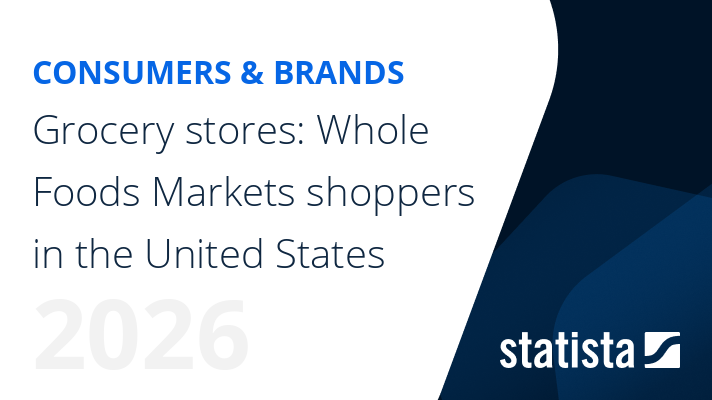 CONSUMERS & BRANDS

Grocery stores: Whole Foods Markets shoppers in the United States

2026

statista